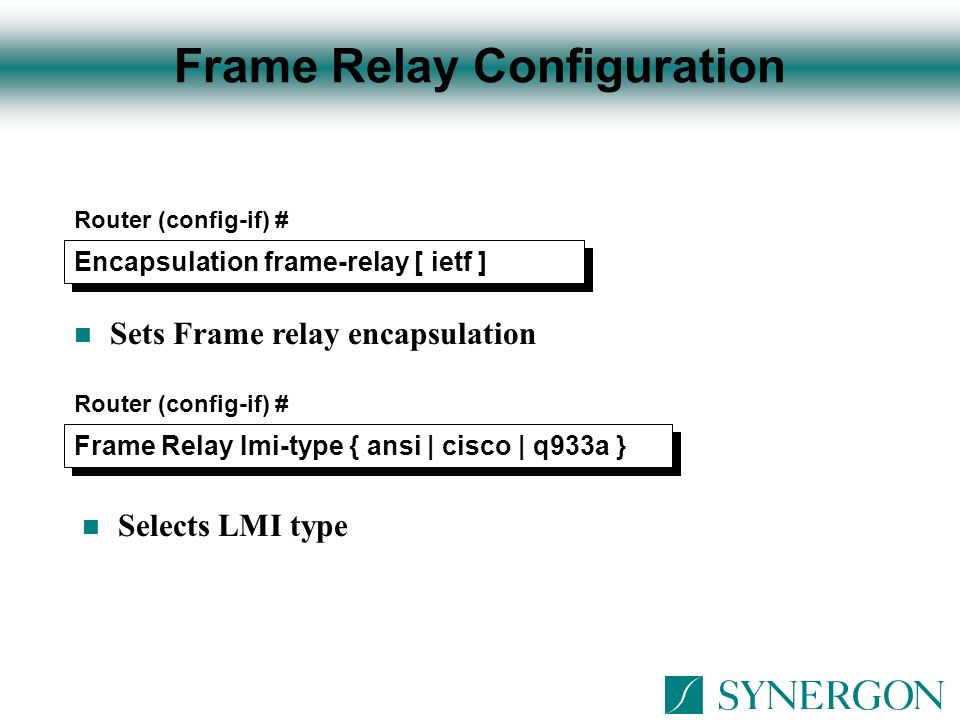 Frame Relay Configuration

Router (config-if) #

Encapsulation frame-relay [ ietf ]

Sets Frame relay encapsulation

Router (config-if) #

Frame Relay lmi-type { ansi | cisco | q933a }

Selects LMI type

SYNERGON